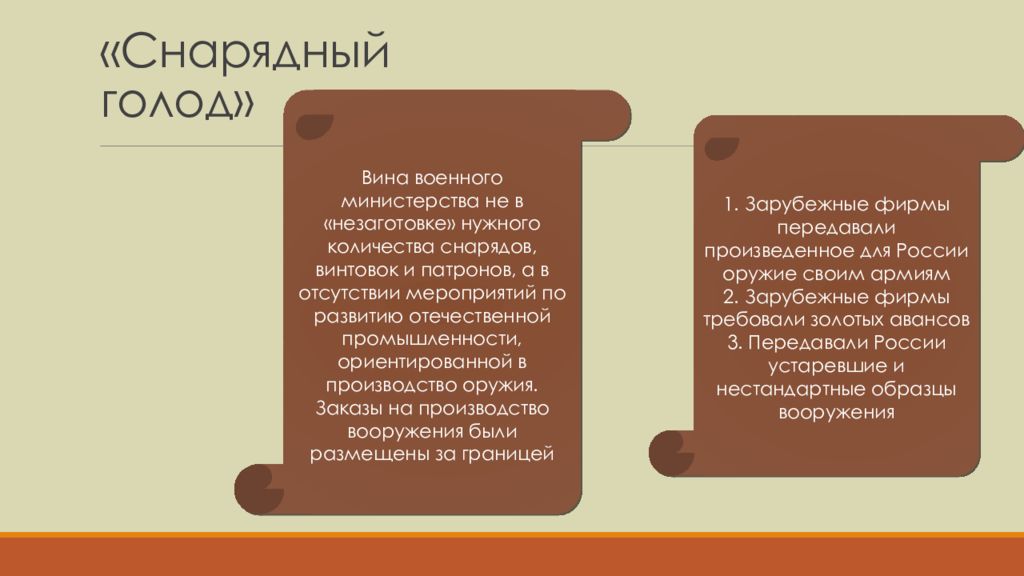 «Снарядный голод»

Вина военного министерства не в «незаготовке» нужного количества снарядов, винтовок и патронов, а в отсутствии мероприятий по развитию отечественной промышленности, ориентированной в производство оружия. Заказы на производство вооружения были размещены за границей

1. Зарубежные фирмы передавали произведенное для России оружие своим армиям
2. Зарубежные фирмы требовали золотых авансов
3. Передавали России устаревшие и нестандартные образцы вооружения